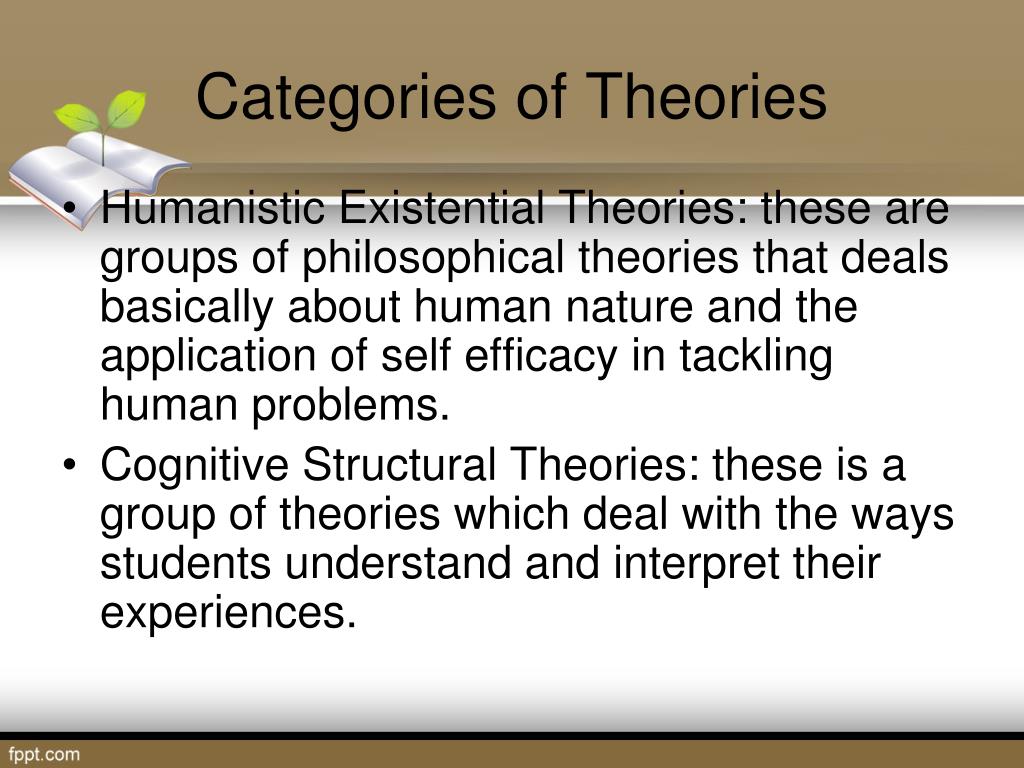 Categories of Theories

• Humanistic Existential Theories: these are groups of philosophical theories that deals basically about human nature and the application of self efficacy in tackling human problems.

• Cognitive Structural Theories: these is a group of theories which deal with the ways students understand and interpret their experiences.

fppt.com